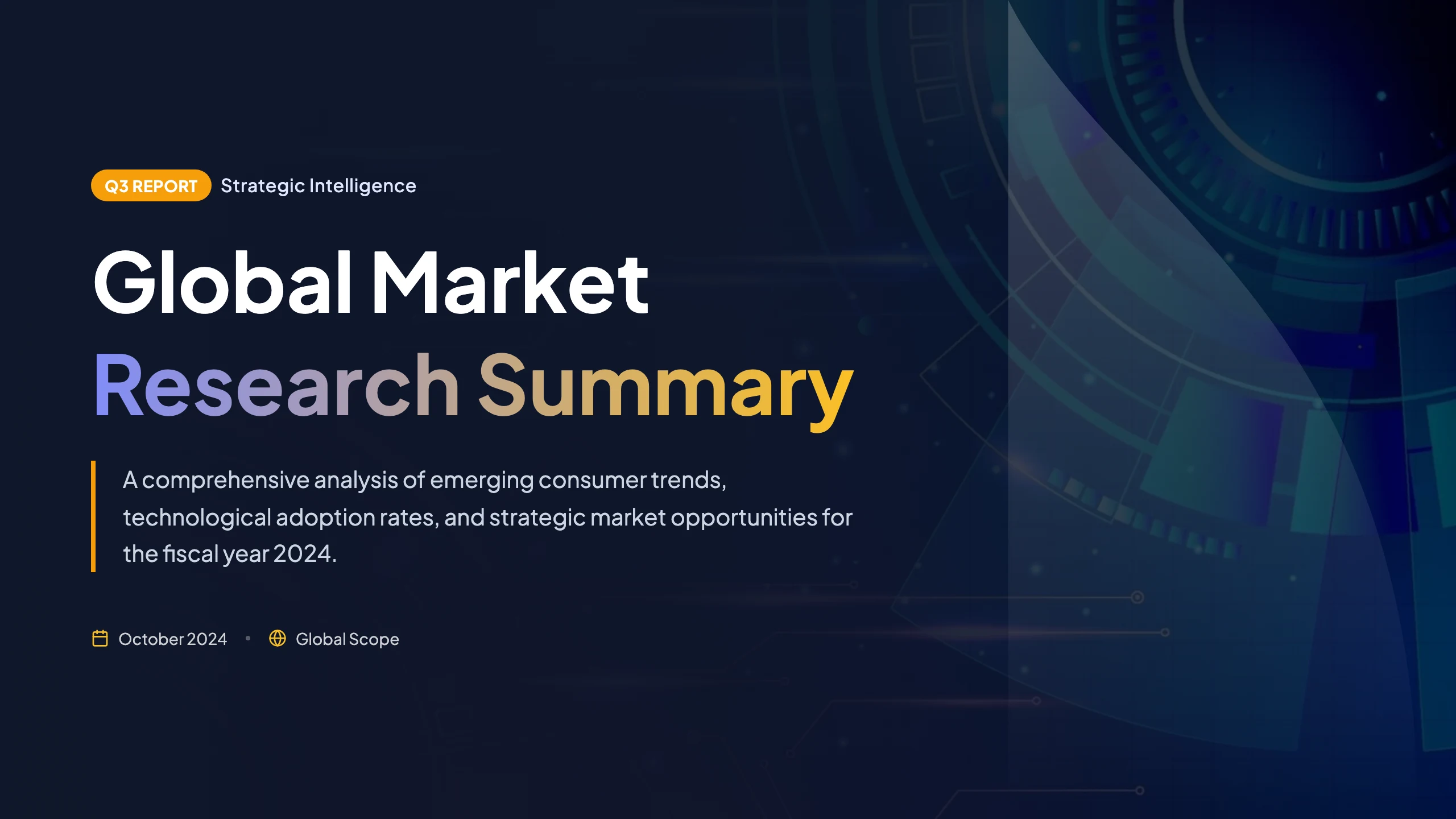 Q3 REPORT Strategic Intelligence

Global Market
Research Summary

A comprehensive analysis of emerging consumer trends, technological adoption rates, and strategic market opportunities for the fiscal year 2024.

October 2024 • Global Scope